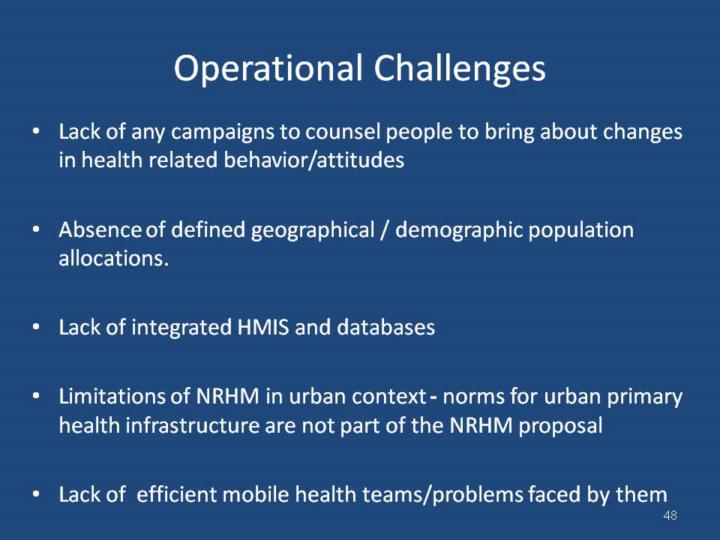 Operational Challenges

• Lack of any campaigns to counsel people to bring about changes in health related behavior/attitudes

• Absence of defined geographical / demographic population allocations.

• Lack of integrated HMIS and databases

• Limitations of NRHM in urban context - norms for urban primary health infrastructure are not part of the NRHM proposal

• Lack of efficient mobile health teams/problems faced by them

48